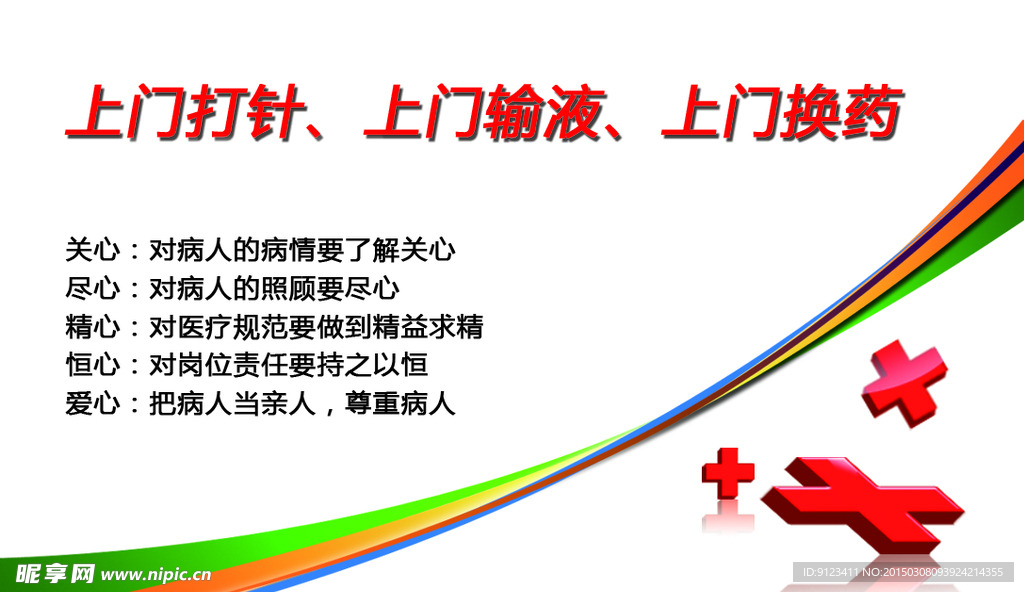 上门打针、上门输液、上门换药

关心：对病人的病情要了解关心
尽心：对病人的照顾要尽心
精心：对医疗规范要做到精益求精
恒心：对岗位责任要持之以恒
爱心：把病人当亲人，尊重病人

昵享网 www.nipic.cn

ID:9123411 NO:20150308093924214355